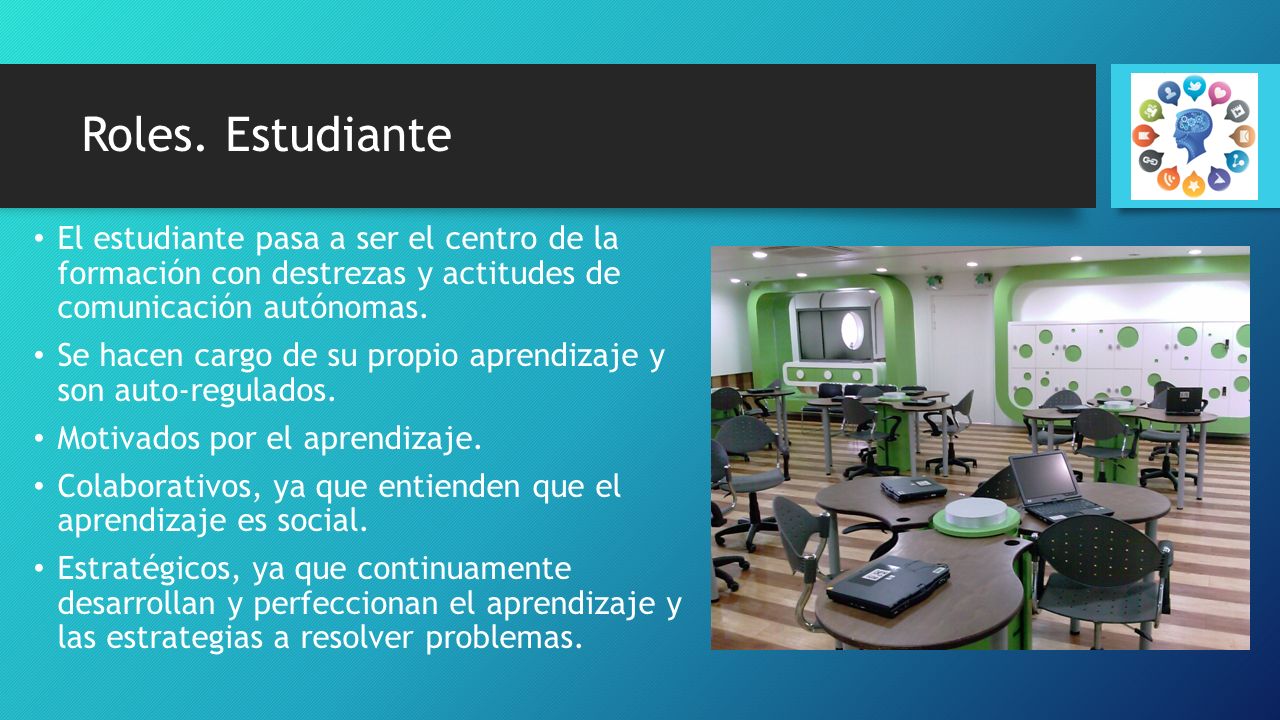 Roles. Estudiante

• El estudiante pasa a ser el centro de la formación con destrezas y actitudes de comunicación autónomas.
• Se hacen cargo de su propio aprendizaje y son auto-regulados.
• Motivados por el aprendizaje.
• Colaborativos, ya que entienden que el aprendizaje es social.
• Estratégicos, ya que continuamente desarrollan y perfeccionan el aprendizaje y las estrategias a resolver problemas.